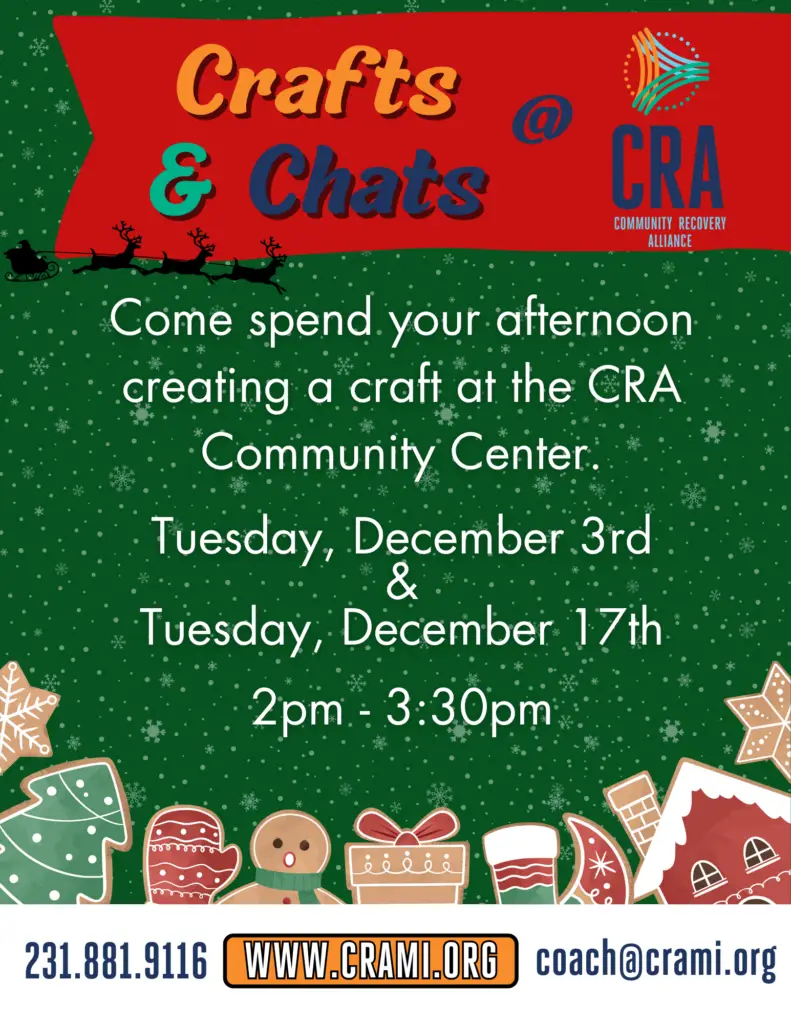 Crafts & Chats @

CRA
COMMUNITY RECOVERY ALLIANCE

Come spend your afternoon creating a craft at the CRA Community Center.

Tuesday, December 3rd
&
Tuesday, December 17th

2pm - 3:30pm

231.881.9116 WWW.CRAMI.ORG coach@crami.org